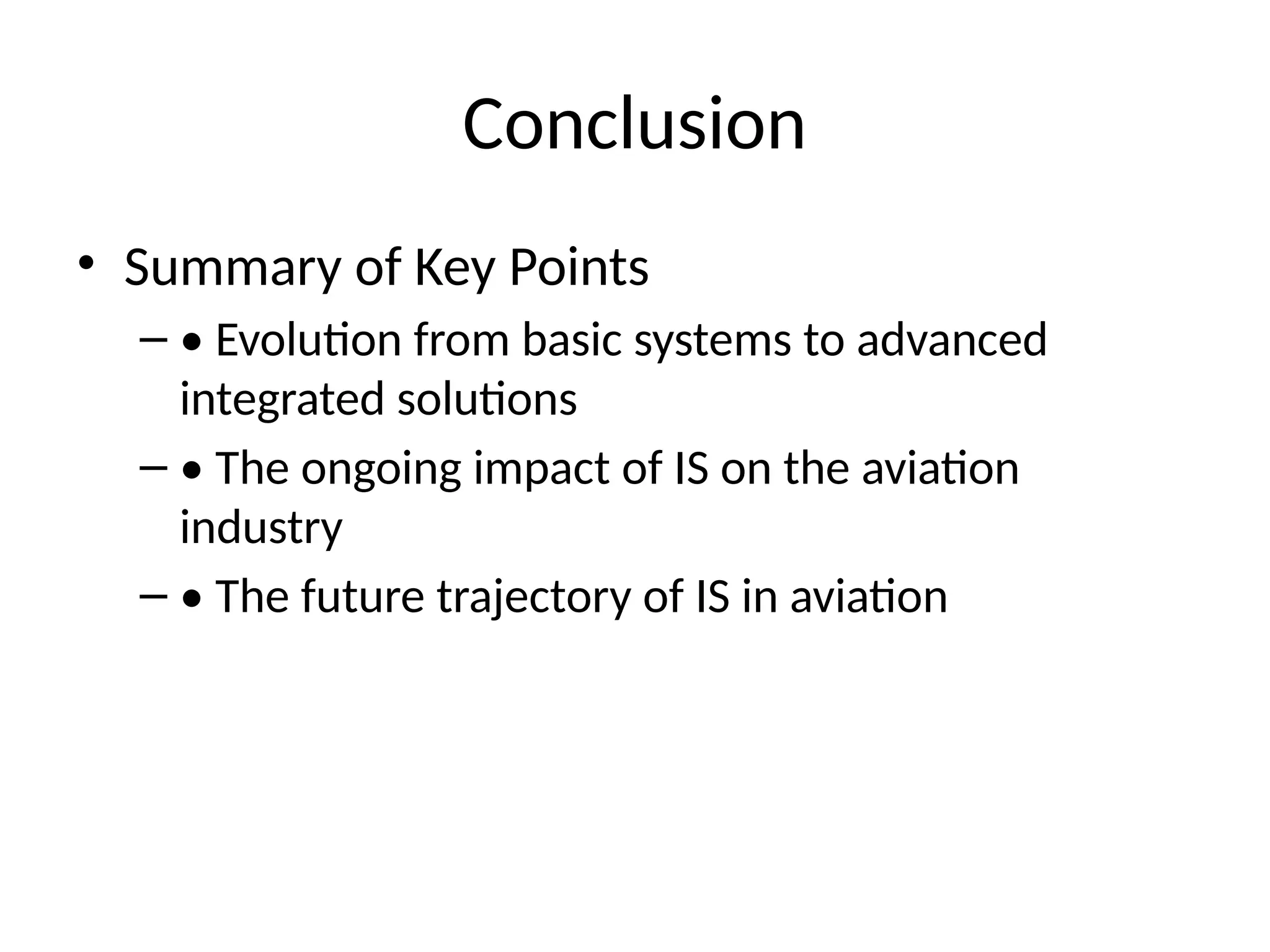 Conclusion

• Summary of Key Points

– • Evolution from basic systems to advanced integrated solutions

– • The ongoing impact of IS on the aviation industry

– • The future trajectory of IS in aviation